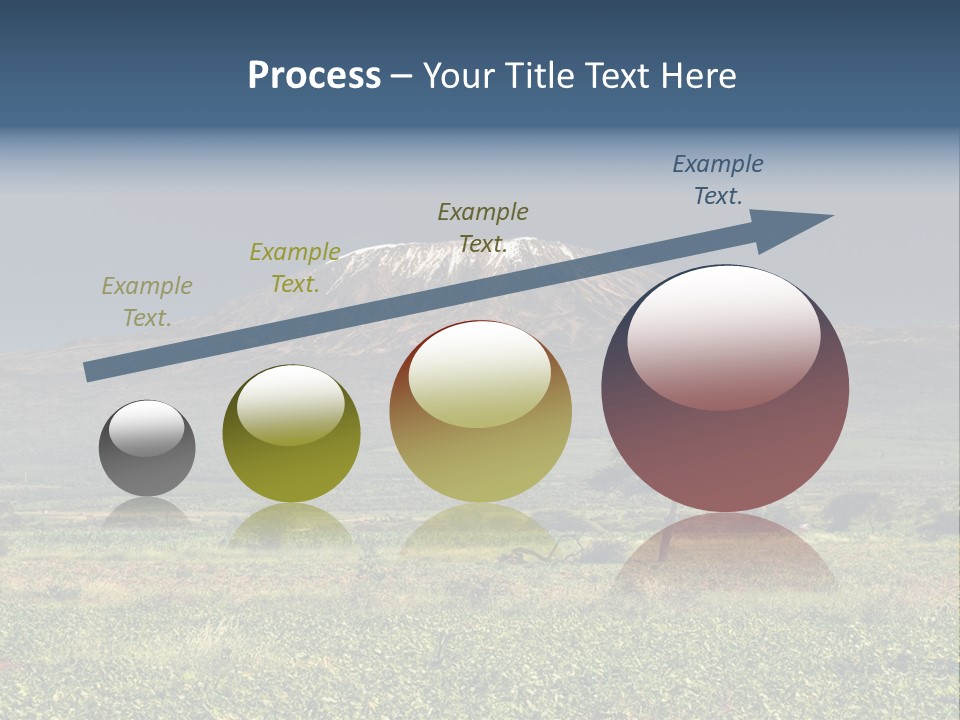 Process – Your Title Text Here

Example Text.

Example Text.

Example Text.

Example Text.